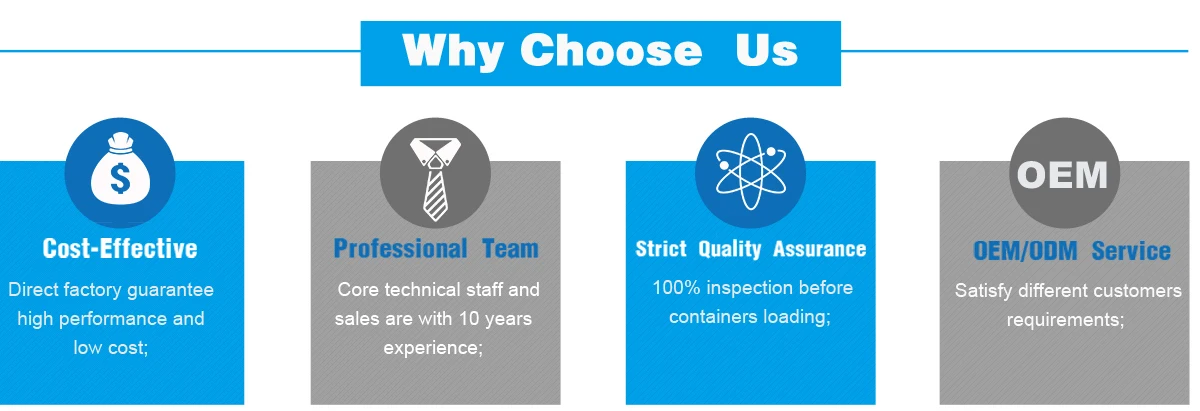 Why Choose Us

$

Cost-Effective

Direct factory guarantee high performance and low cost;

Professional Team

Core technical staff and sales are with 10 years experience;

Strict Quality Assurance

100% inspection before containers loading;

OEM

OEM/ODM Service

Satisfy different customers requirements;